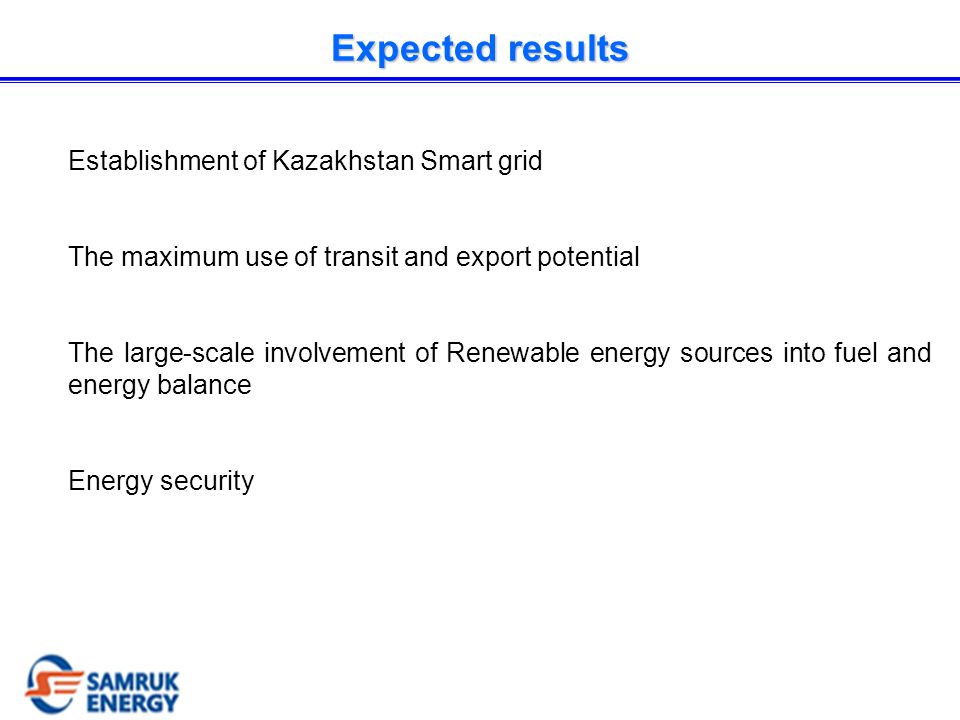 Expected results

Establishment of Kazakhstan Smart grid

The maximum use of transit and export potential

The large-scale involvement of Renewable energy sources into fuel and energy balance

Energy security

SAMRUK ENERGY